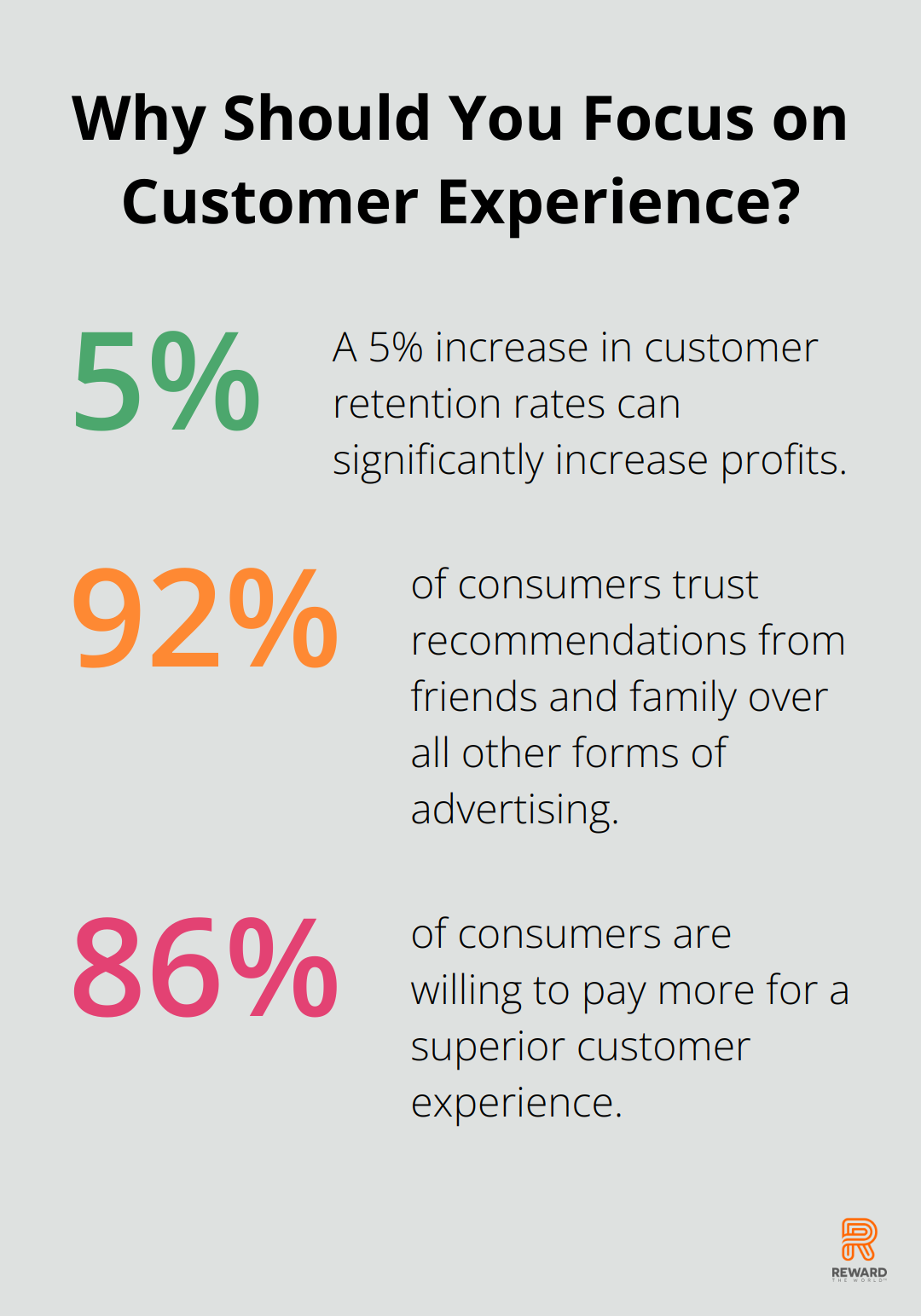 Why Should You Focus on Customer Experience?

5%

A 5% increase in customer retention rates can significantly increase profits.

92%

of consumers trust recommendations from friends and family over all other forms of advertising.

86%

of consumers are willing to pay more for a superior customer experience.

REWARD
THE WORLD